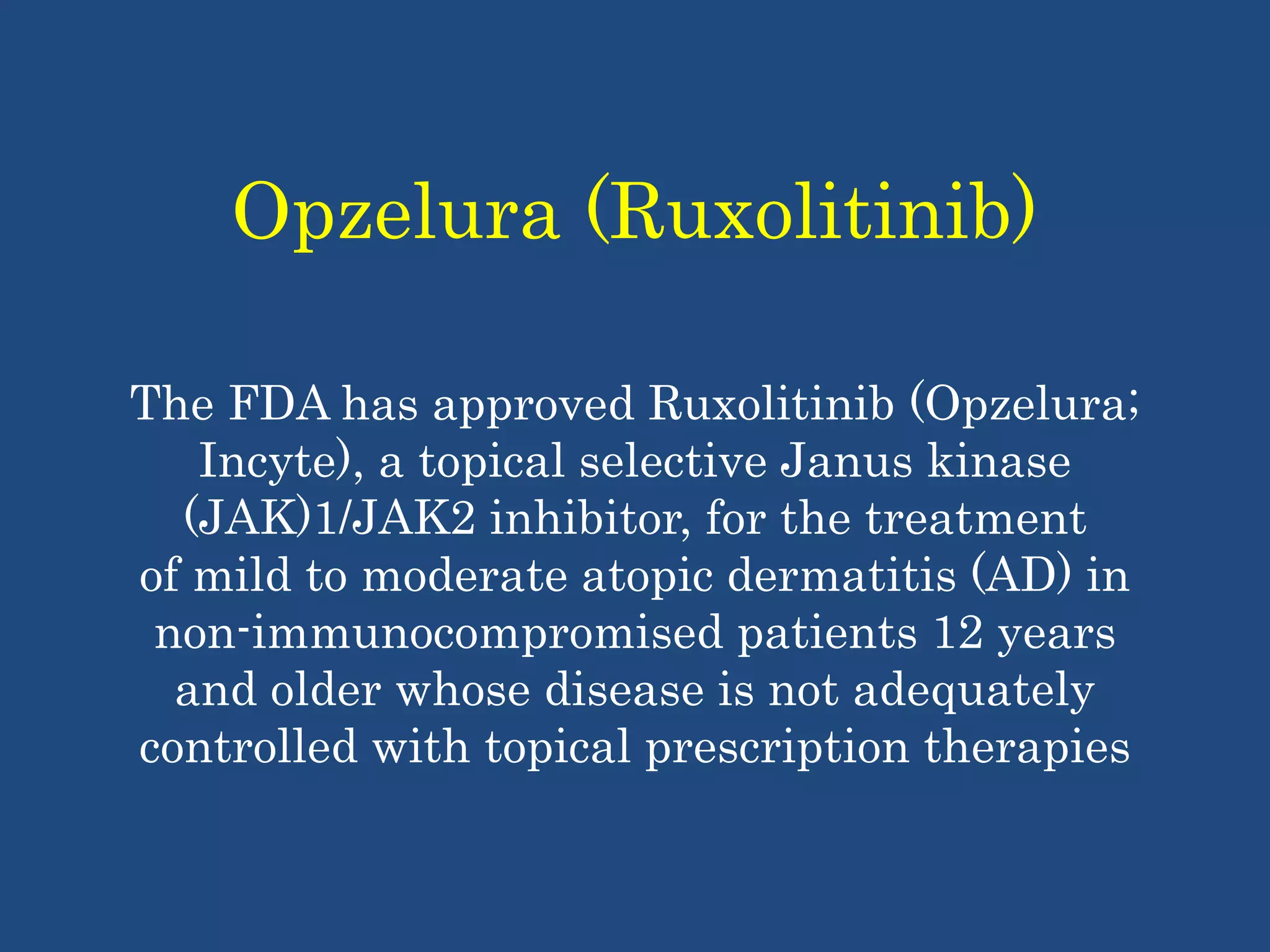 Opzelura (Ruxolitinib)

The FDA has approved Ruxolitinib (Opzelura; Incyte), a topical selective Janus kinase (JAK)1/JAK2 inhibitor, for the treatment of mild to moderate atopic dermatitis (AD) in non-immunocompromised patients 12 years and older whose disease is not adequately controlled with topical prescription therapies